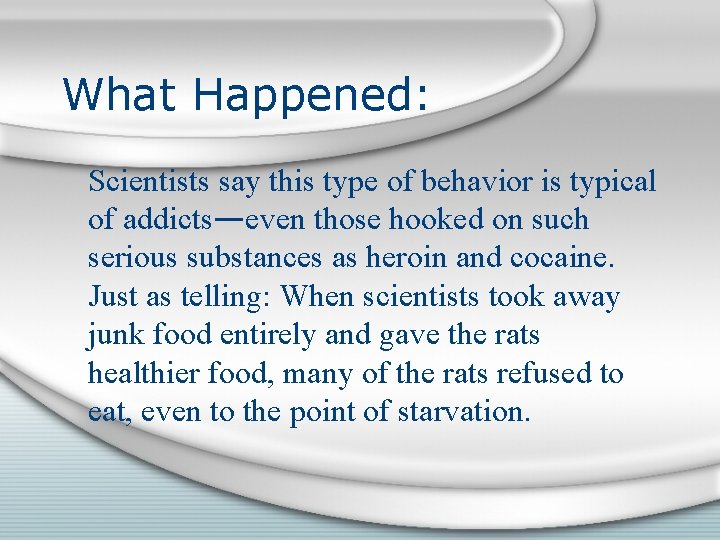 What Happened:

Scientists say this type of behavior is typical of addicts—even those hooked on such serious substances as heroin and cocaine. Just as telling: When scientists took away junk food entirely and gave the rats healthier food, many of the rats refused to eat, even to the point of starvation.